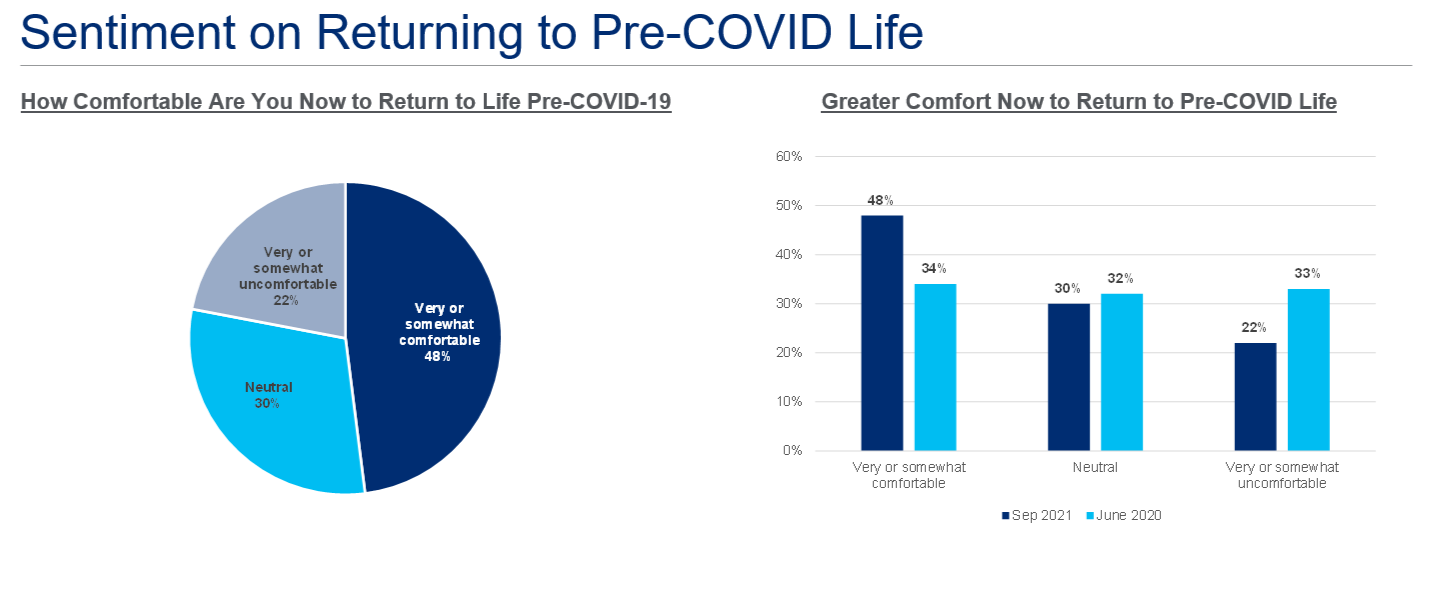 Sentiment on Returning to Pre-COVID Life

How Comfortable Are You Now to Return to Life Pre-COVID-19

Very or somewhat uncomfortable 22%

Very or somewhat comfortable 48%

Neutral 30%

Greater Comfort Now to Return to Pre-COVID Life

60%
50%
40%
30%
20%
10%
0%

48%
34%
30%
32%
22%
33%

Very or somewhat comfortable
Neutral
Very or somewhat uncomfortable

Sep 2021 June 2020